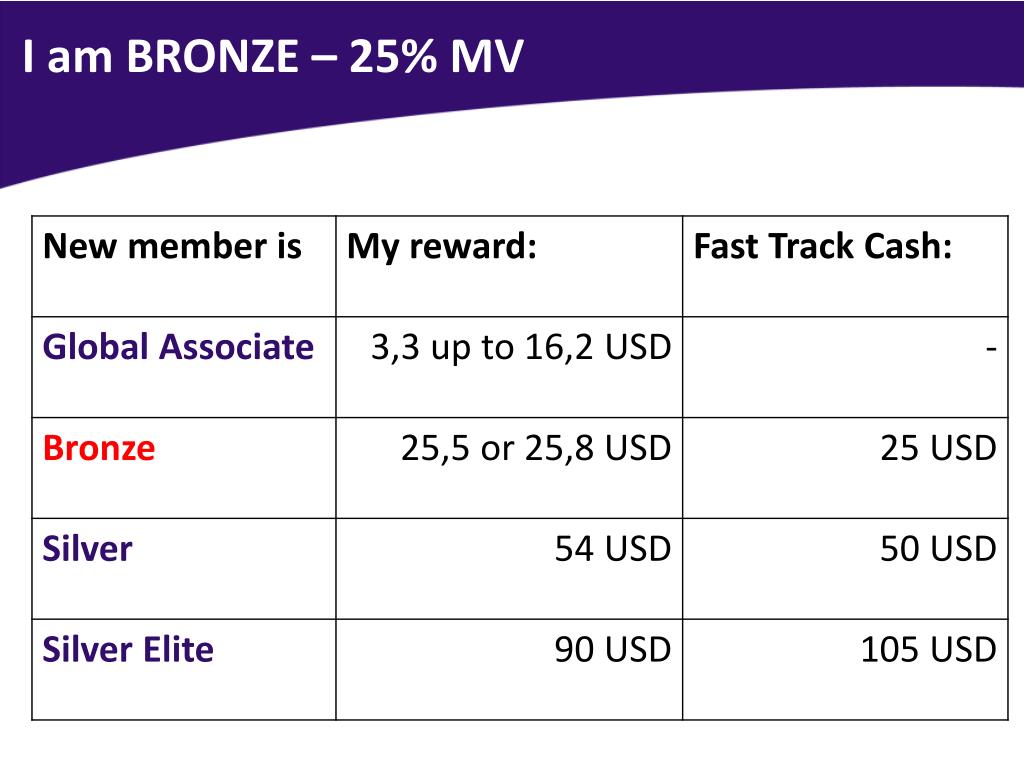 I am BRONZE – 25% MV

| New member is | My reward: | Fast Track Cash: |
|---|---|---|
| Global Associate | 3,3 up to 16,2 USD | - |
| Bronze | 25,5 or 25,8 USD | 25 USD |
| Silver | 54 USD | 50 USD |
| Silver Elite | 90 USD | 105 USD |